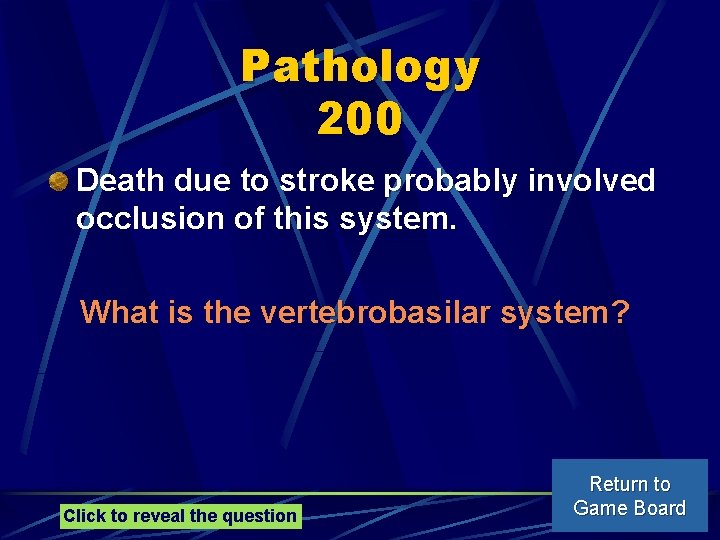 Pathology
200

Death due to stroke probably involved occlusion of this system.

What is the vertebrobasilar system?

Click to reveal the question

Return to
Game Board